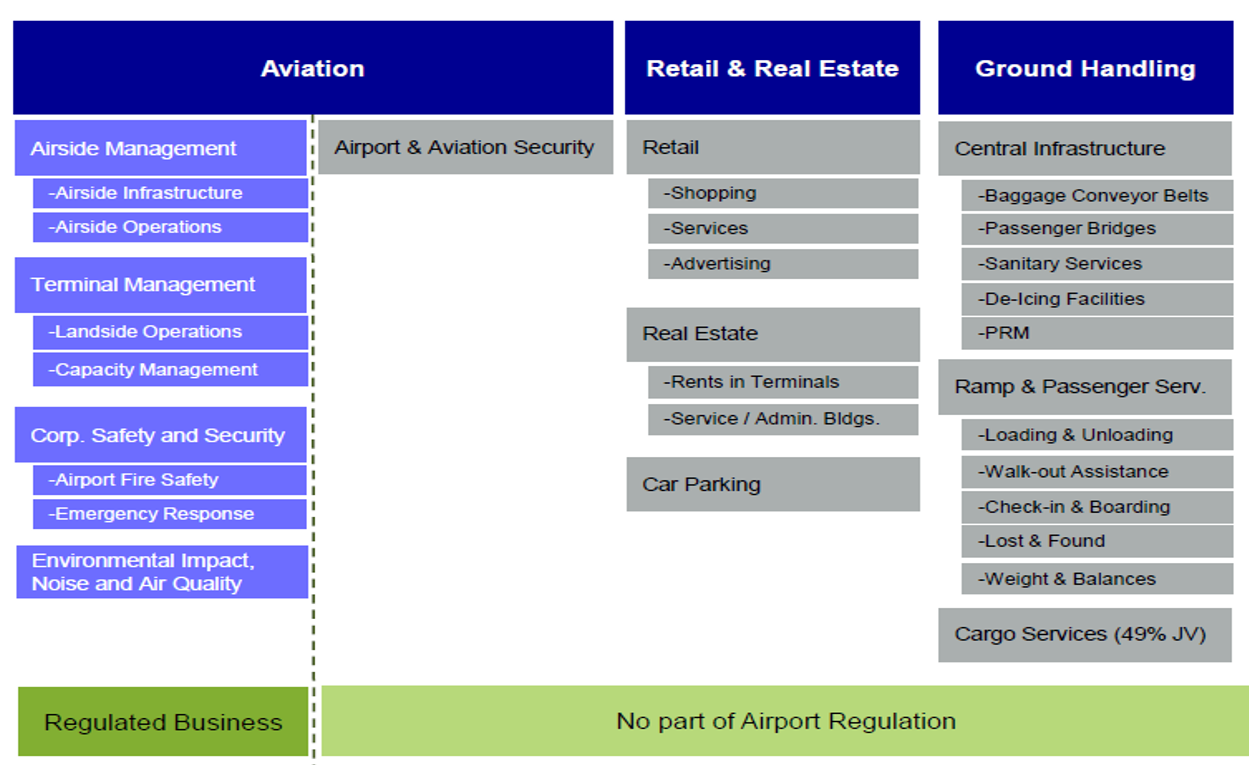 Aviation

Airside Management
-Airside Infrastructure
-Airside Operations

Terminal Management
-Landside Operations
-Capacity Management

Corp. Safety and Security
-Airport Fire Safety
-Emergency Response

Environmental Impact, Noise and Air Quality

Airport & Aviation Security

Retail & Real Estate

Retail
-Shopping
-Services
-Advertising

Real Estate
-Rents in Terminals
-Service / Admin. Bldgs.

Car Parking

Ground Handling

Central Infrastructure
-Baggage Conveyor Belts
-Passenger Bridges
-Sanitary Services
-De-Icing Facilities
-PRM

Ramp & Passenger Serv.
-Loading & Unloading
-Walk-out Assistance
-Check-in & Boarding
-Lost & Found
-Weight & Balances

Cargo Services (49% JV)

Regulated Business

No part of Airport Regulation